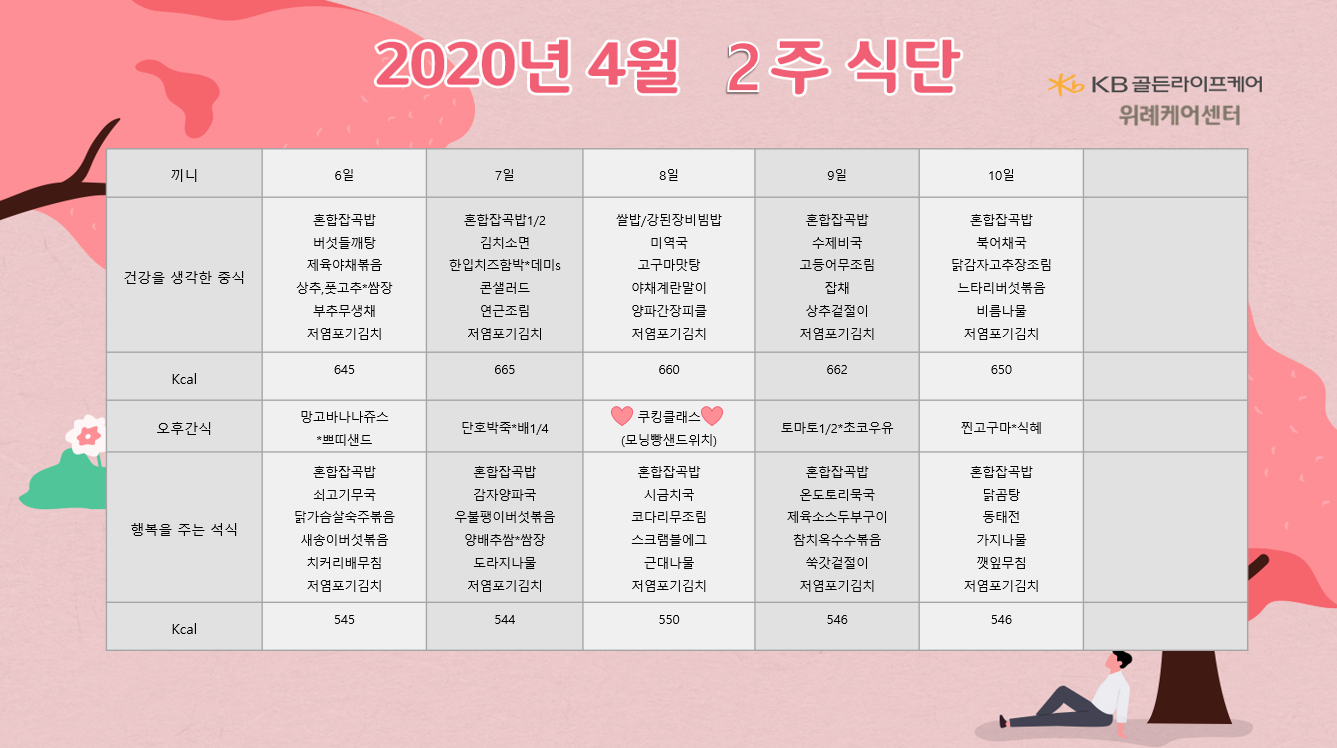 2020년 4월 2주 식단

KB 골든라이프케어
위례케어센터

| 끼니 | 6일 | 7일 | 8일 | 9일 | 10일 | |
|---|---|---|---|---|---|---|
| 건강을 생각한 중식 | 혼합잡곡밥 버섯들깨탕 제육야채볶음 상추,풋고추*쌈장 부추무생채 저염포기김치 | 혼합잡곡밥1/2 김치소면 한입치즈함박*데미s 콘샐러드 연근조림 저염포기김치 | 쌀밥/강된장비빔밥 미역국 고구마맛탕 야채계란말이 양파간장피클 저염포기김치 | 혼합잡곡밥 수제비국 고등어무조림 잡채 상추겉절이 저염포기김치 | 혼합잡곡밥 북어채국 닭감자고추장조림 느타리버섯볶음 비름나물 저염포기김치 | |
| Kcal | 645 | 665 | 660 | 662 | 650 | |
| 오후간식 | 망고바나나쥬스 *쁘띠샌드 | 단호박죽*배1/4 | 쿠킹클래스 (모닝빵샌드위치) | 토마토1/2*초코우유 | 찐고구마*식혜 | |
| 행복을 주는 석식 | 혼합잡곡밥 쇠고기무국 닭가슴살숙주볶음 새송이버섯볶음 치커리배무침 저염포기김치 | 혼합잡곡밥 감자양파국 우불팽이버섯볶음 양배추쌈*쌈장 도라지나물 저염포기김치 | 혼합잡곡밥 시금치국 코다리무조림 스크램블에그 근대나물 저염포기김치 | 혼합잡곡밥 온도토리묵국 제육소스두부구이 참치옥수수볶음 쑥갓겉절이 저염포기김치 | 혼합잡곡밥 닭곰탕 동태전 가지나물 깻잎무침 저염포기김치 | |
| Kcal | 545 | 544 | 550 | 546 | 546 | |